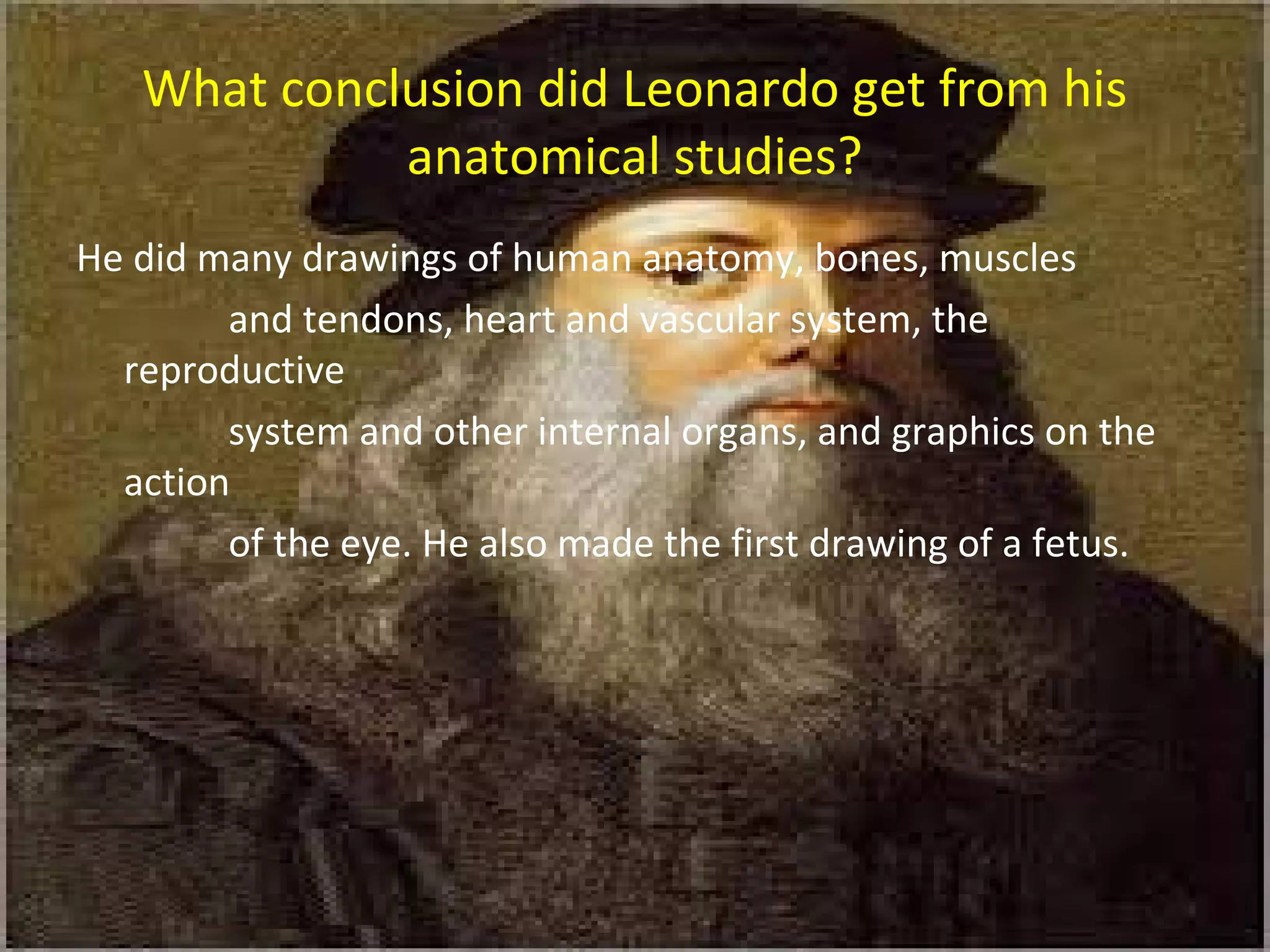 What conclusion did Leonardo get from his anatomical studies?

He did many drawings of human anatomy, bones, muscles and tendons, heart and vascular system, the reproductive system and other internal organs, and graphics on the action of the eye. He also made the first drawing of a fetus.